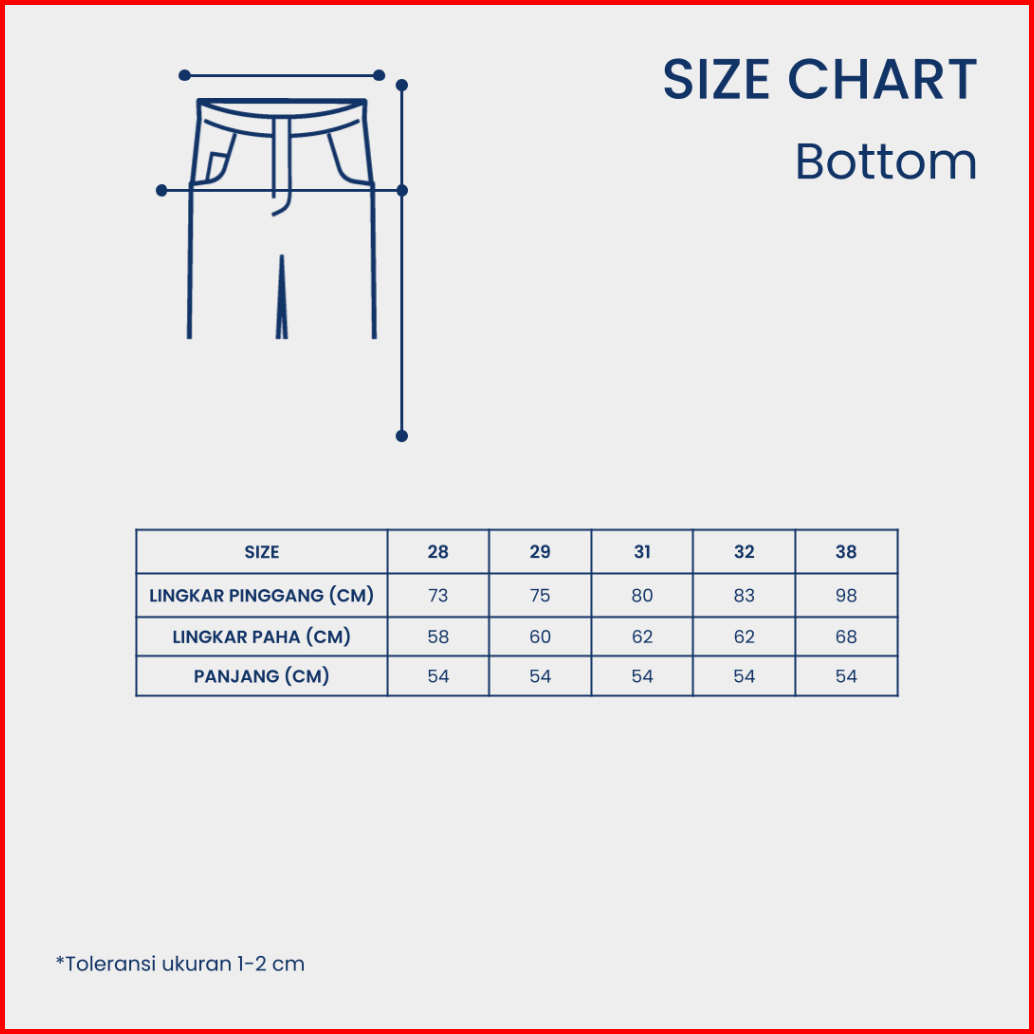 SIZE CHART
Bottom

| SIZE | 28 | 29 | 31 | 32 | 38 |
|---|---|---|---|---|---|
| LINGKAR PINGGANG (CM) | 73 | 75 | 80 | 83 | 98 |
| LINGKAR PAHA (CM) | 58 | 60 | 62 | 62 | 68 |
| PANJANG (CM) | 54 | 54 | 54 | 54 | 54 |

*Toleransi ukuran 1-2 cm